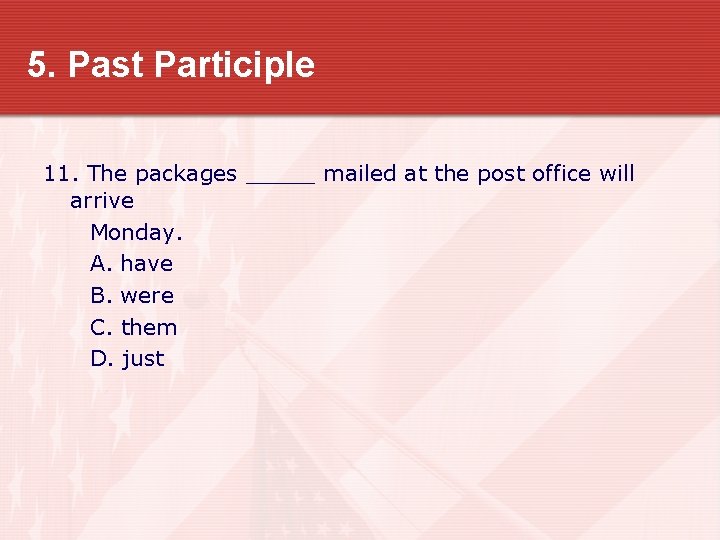 5. Past Participle

11. The packages _____ mailed at the post office will arrive Monday.

A. have
B. were
C. them
D. just